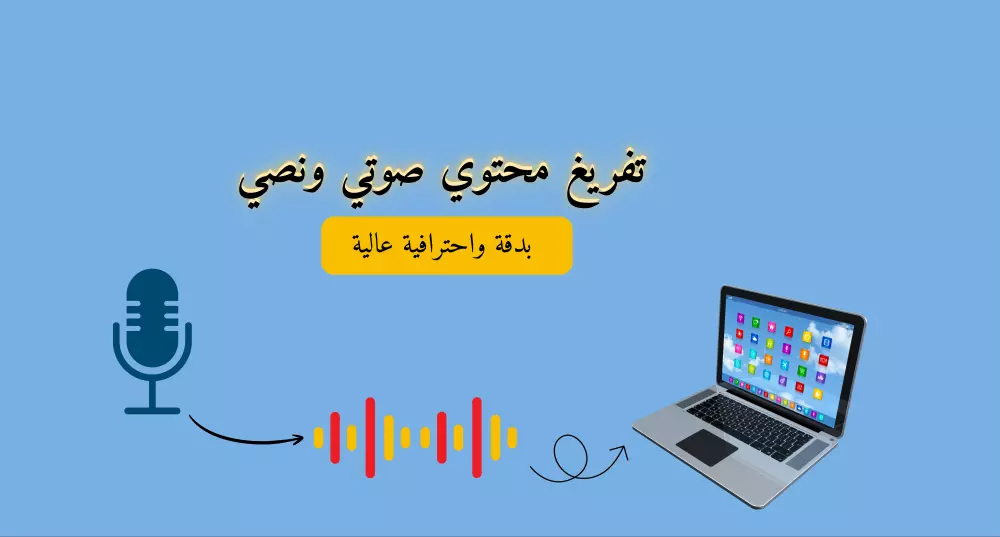 تفريغ محتوي صوتي ونصي

بدقة واحترافية عالية